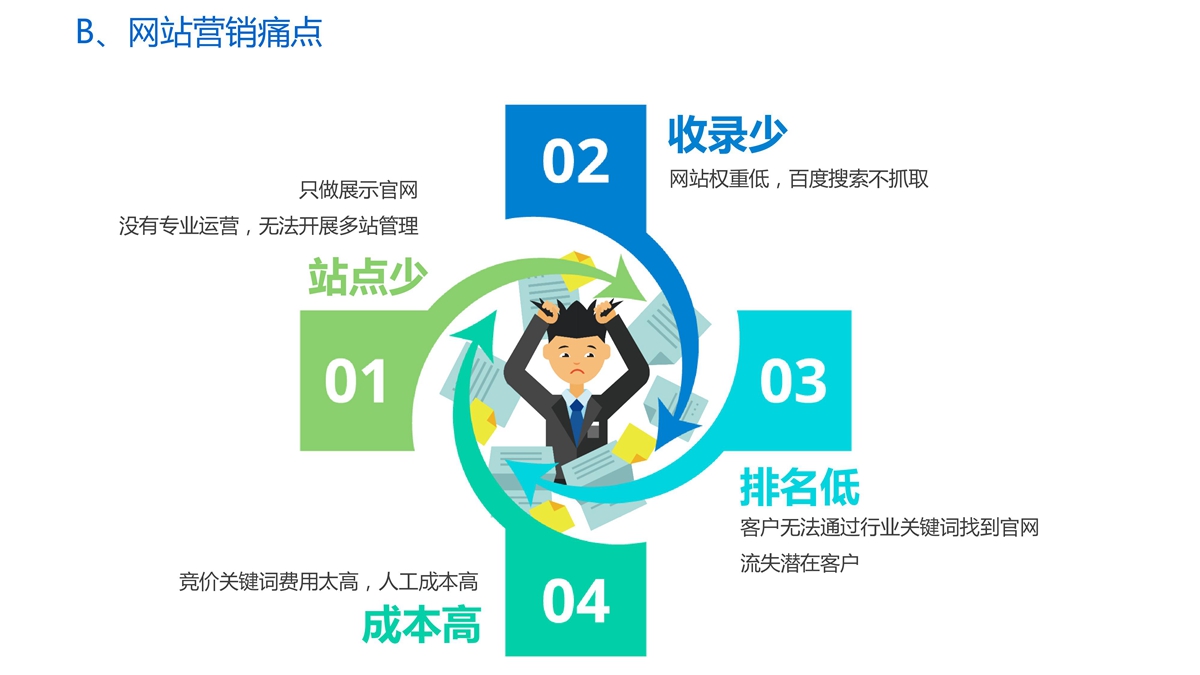 B、网站营销痛点

只做展示官网
没有专业运营，无法开展多站管理

站点少

01

02

收录少

网站权重低，百度搜索不抓取

03

排名低

客户无法通过行业关键词找到官网
流失潜在客户

竞价关键词费用太高，人工成本高

成本高

04